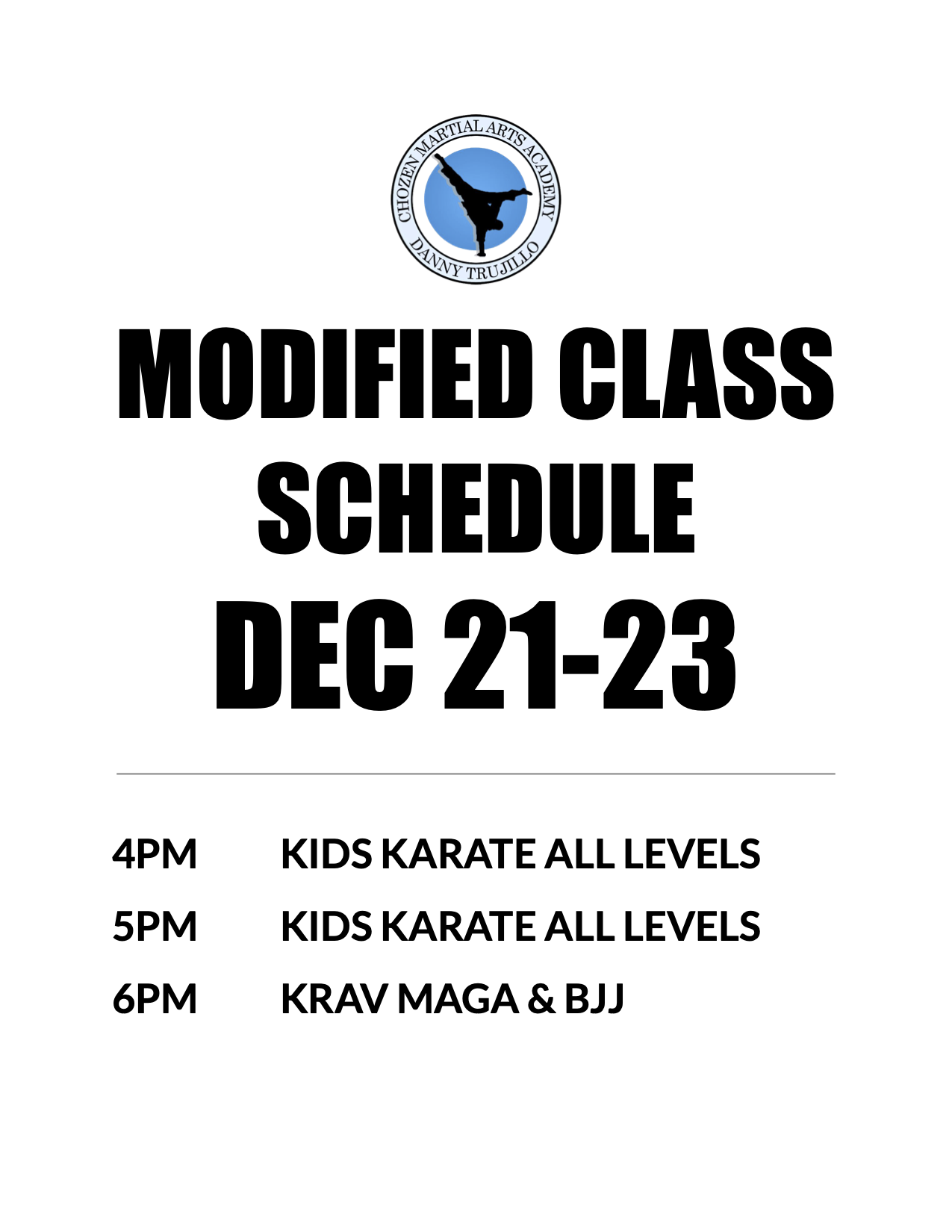 CHOZEN MARTIAL ARTS ACADEMY
DANNY TRUJILLO

MODIFIED CLASS SCHEDULE
DEC 21-23

4PM KIDS KARATE ALL LEVELS
5PM KIDS KARATE ALL LEVELS
6PM KRAV MAGA & BJJ